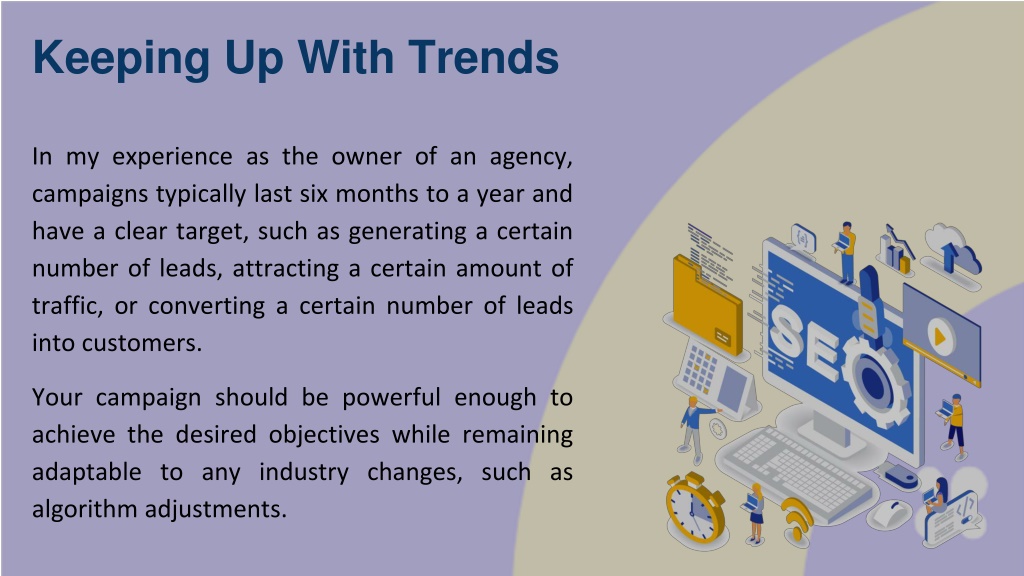 Keeping Up With Trends

In my experience as the owner of an agency, campaigns typically last six months to a year and have a clear target, such as generating a certain number of leads, attracting a certain amount of traffic, or converting a certain number of leads into customers.

Your campaign should be powerful enough to achieve the desired objectives while remaining adaptable to any industry changes, such as algorithm adjustments.

SEO